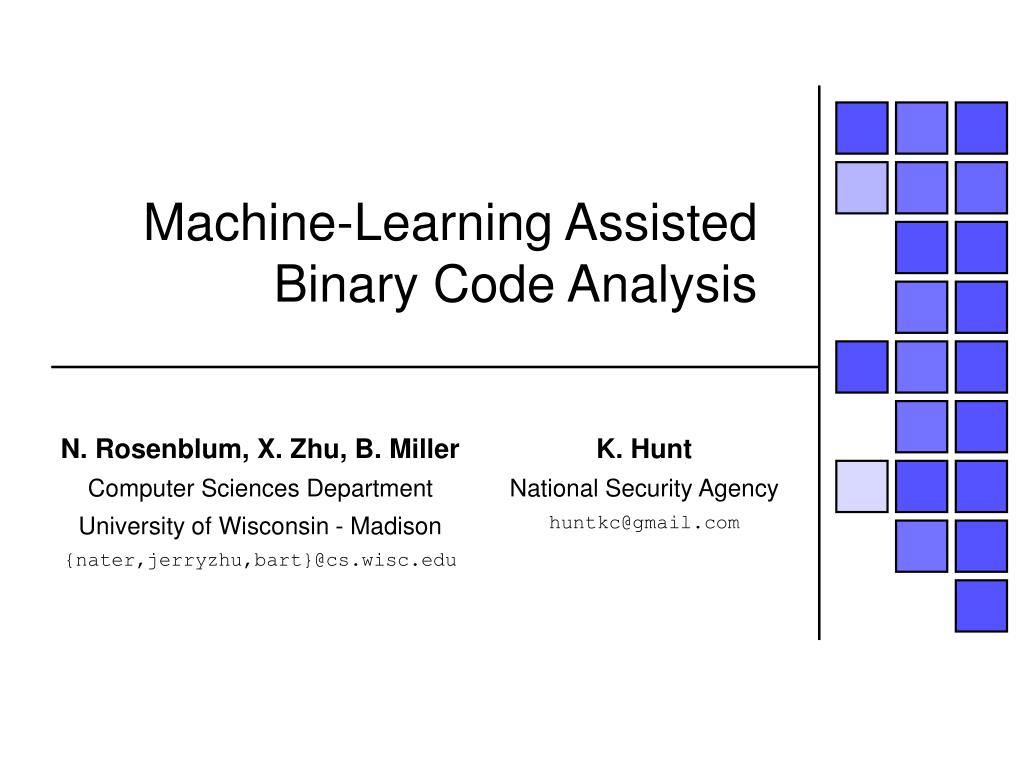 Machine-Learning Assisted Binary Code Analysis

N. Rosenblum, X. Zhu, B. Miller
Computer Sciences Department
University of Wisconsin - Madison
{nater,jerryzhu,bart}@cs.wisc.edu

K. Hunt
National Security Agency
huntkc@gmail.com